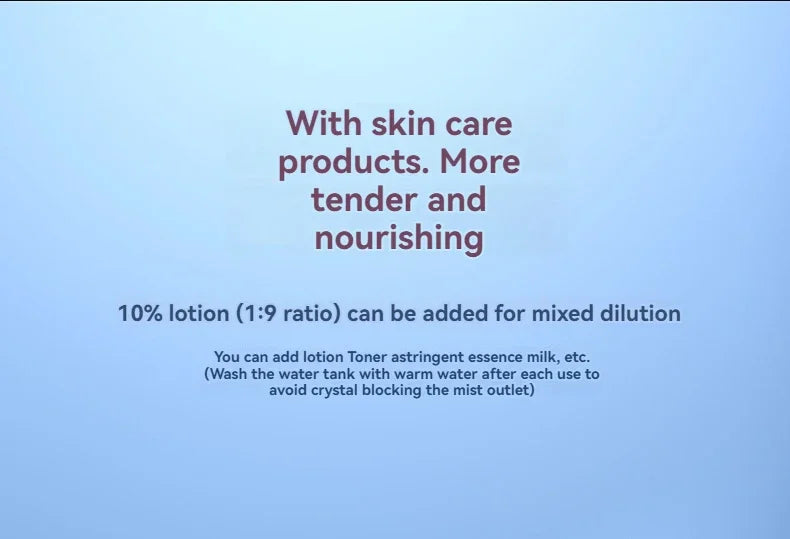 With skin care products. More tender and nourishing

10% lotion (1:9 ratio) can be added for mixed dilution

You can add lotion Toner astringent essence milk, etc.
(Wash the water tank with warm water after each use to avoid crystal blocking the mist outlet)